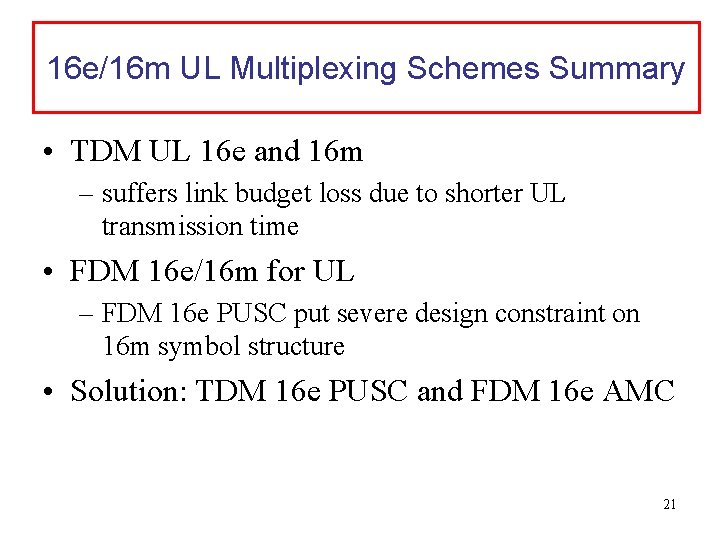 16e/16m UL Multiplexing Schemes Summary

• TDM UL 16e and 16m
– suffers link budget loss due to shorter UL transmission time

• FDM 16e/16m for UL
– FDM 16e PUSC put severe design constraint on 16m symbol structure

• Solution: TDM 16e PUSC and FDM 16e AMC

21